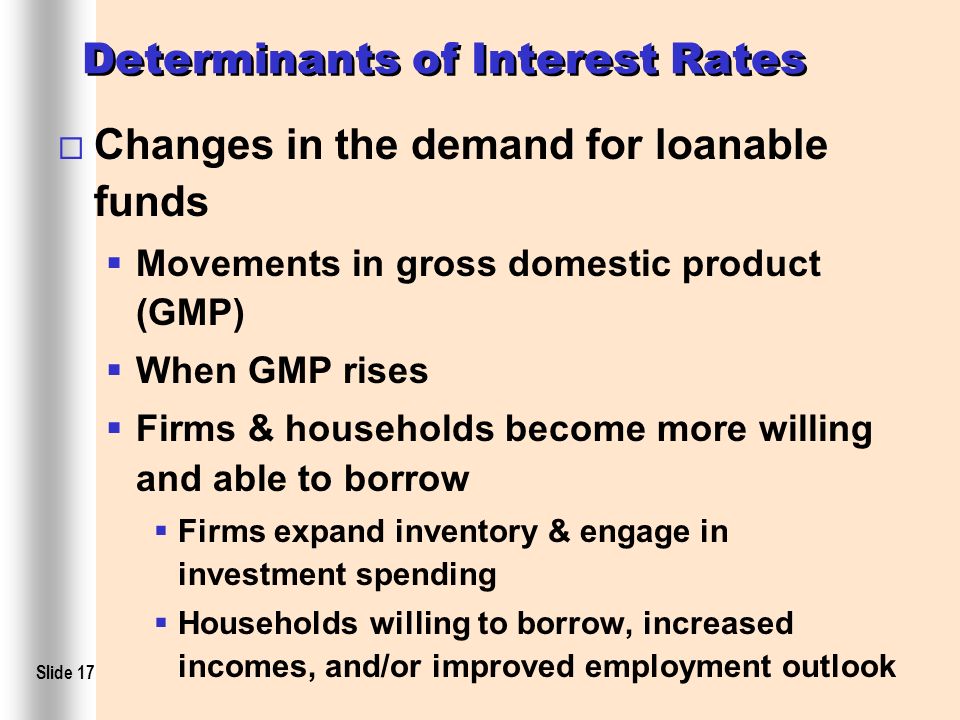 Determinants of Interest Rates

□ Changes in the demand for loanable funds

▪ Movements in gross domestic product (GMP)

▪ When GMP rises

▪ Firms & households become more willing and able to borrow

▪ Firms expand inventory & engage in investment spending

▪ Households willing to borrow, increased incomes, and/or improved employment outlook

Slide 17